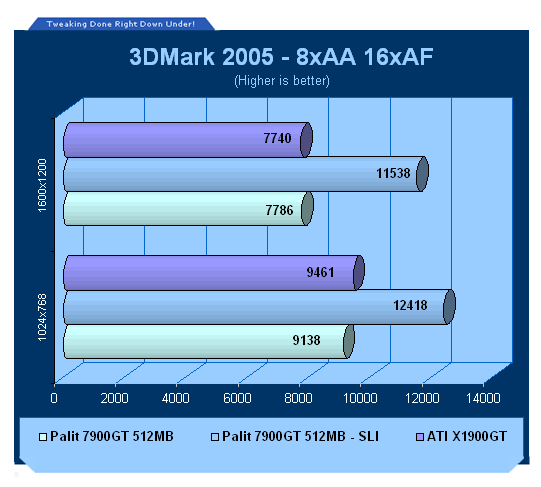 Tweaking Done Right Down Under!

3DMark 2005 - 8xAA 16xAF
(Higher is better)

1600x1200
7740
11538
7786

1024x768
9461
12418
9138

0 2000 4000 6000 8000 10000 12000 14000

Palit 7900GT 512MB
Palit 7900GT 512MB - SLI
ATI X1900GT